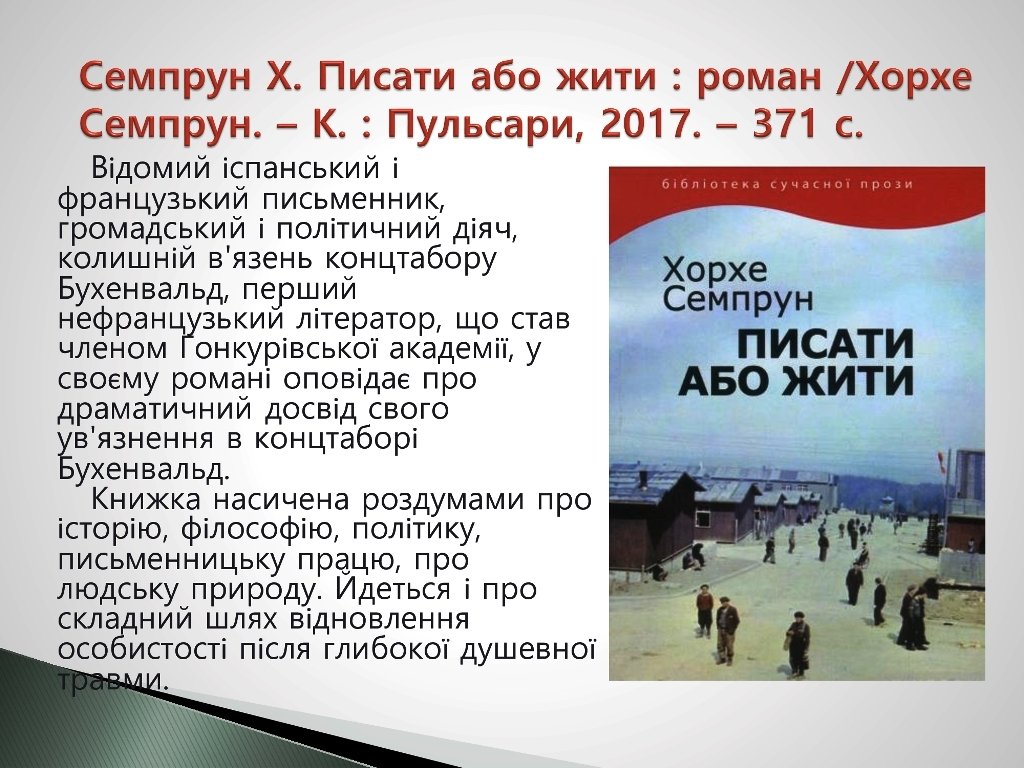 Семпрун Х. Писати або жити : роман /Хорхе Семпрун. – К. : Пульсари, 2017. – 371 с.

Відомий іспанський і французький письменник, громадський і політичний діяч, колишній в'язень концтабору Бухенвальд, перший нефранцузький літератор, що став членом Гонкурівської академії, у своєму романі оповідає про драматичний досвід свого ув'язнення в концтаборі Бухенвальд.

Книжка насичена роздумами про історію, філософію, політику, письменницьку працю, про людську природу. Йдеться і про складний шлях відновлення особистості після глибокої душевної травми.

бібліотека сучасної прози

Хорхе Семпрун

ПИСАТИ АБО ЖИТИ